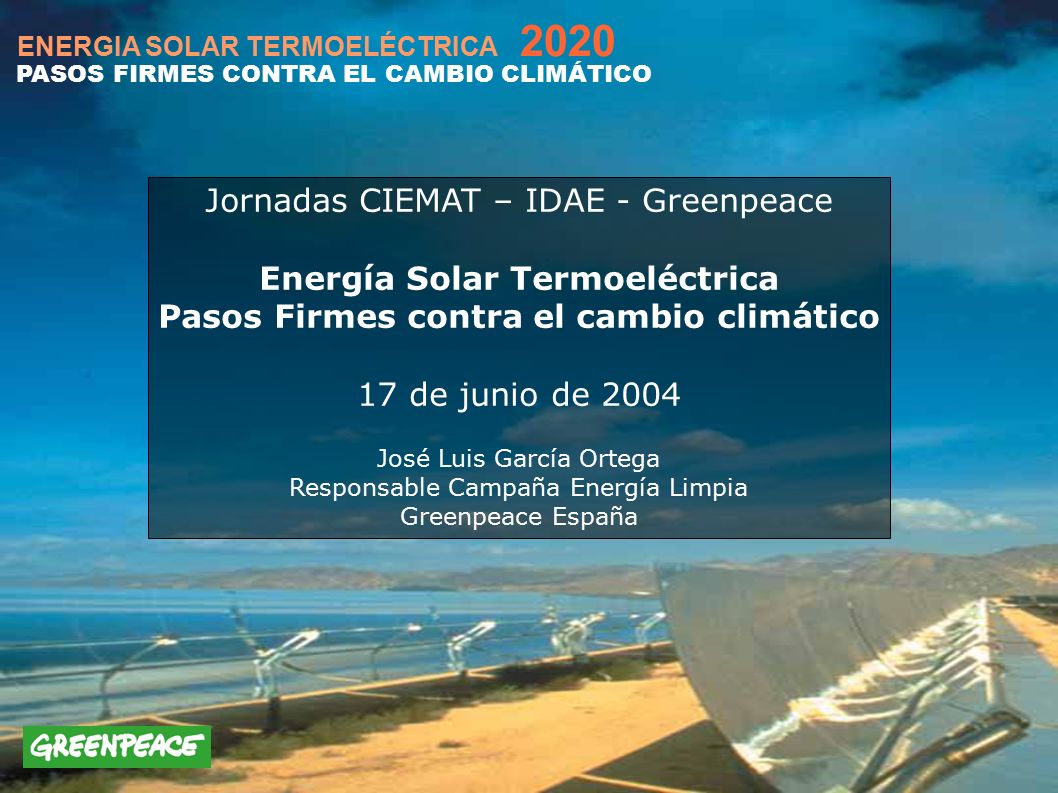 ENERGIA SOLAR TERMOELÉCTRICA 2020
PASOS FIRMES CONTRA EL CAMBIO CLIMÁTICO

Jornadas CIEMAT – IDAE - Greenpeace

Energía Solar Termoeléctrica
Pasos Firmes contra el cambio climático

17 de junio de 2004

José Luis García Ortega
Responsable Campaña Energía Limpia
Greenpeace España

GREENPEACE